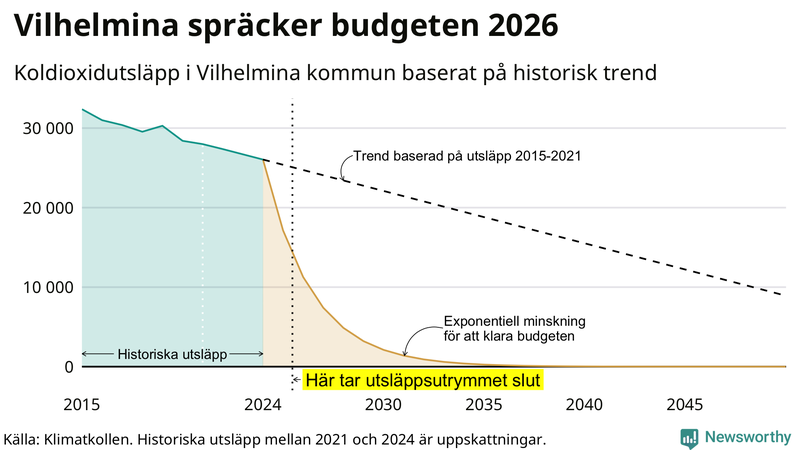 Vilhelmina spräcker budgeten 2026

Koldioxidutsläpp i Vilhelmina kommun baserat på historisk trend

30 000

20 000

10 000

0

Trend baserad på utsläpp 2015-2021

Exponentiell minskning för att klara budgeten

Historiska utsläpp

Här tar utsläppsutrymmet slut

2015 2024 2030 2035 2040 2045

Källa: Klimatkollen. Historiska utsläpp mellan 2021 och 2024 är uppskattningar.

Newsworthy